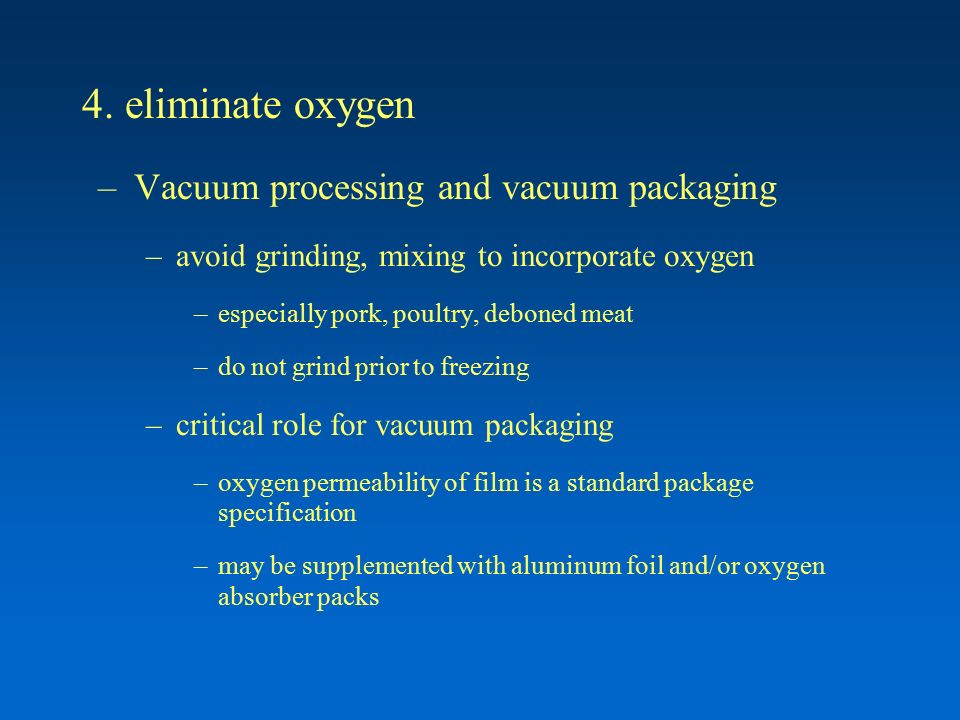 4. eliminate oxygen

– Vacuum processing and vacuum packaging

– avoid grinding, mixing to incorporate oxygen

– especially pork, poultry, deboned meat

– do not grind prior to freezing

– critical role for vacuum packaging

– oxygen permeability of film is a standard package specification

– may be supplemented with aluminum foil and/or oxygen absorber packs